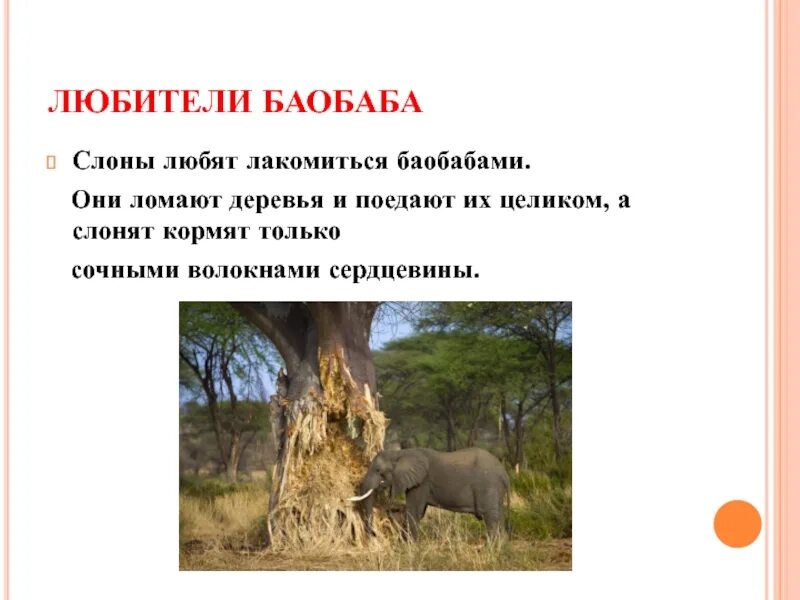 ЛЮБИТЕЛИ БАОБАБА

Слоны любят лакомиться баобабами.

Они ломают деревья и поедают их целиком, а слонят кормят только

сочными волокнами сердцевины.